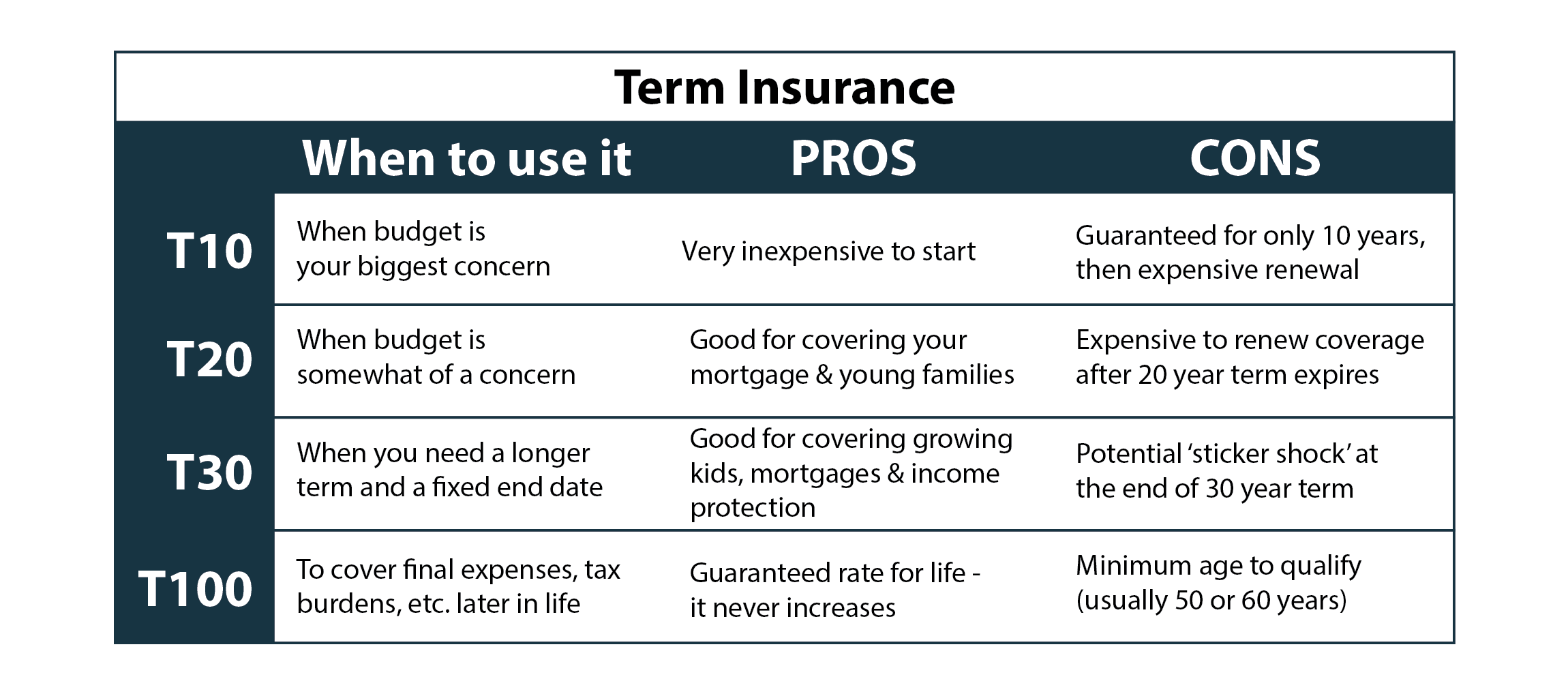 Term Insurance

| | When to use it | PROS | CONS |
|---|---|---|---|
| T10 | When budget is your biggest concern | Very inexpensive to start | Guaranteed for only 10 years, then expensive renewal |
| T20 | When budget is somewhat of a concern | Good for covering your mortgage & young families | Expensive to renew coverage after 20 year term expires |
| T30 | When you need a longer term and a fixed end date | Good for covering growing kids, mortgages & income protection | Potential 'sticker shock' at the end of 30 year term |
| T100 | To cover final expenses, tax burdens, etc. later in life | Guaranteed rate for life - it never increases | Minimum age to qualify (usually 50 or 60 years) |